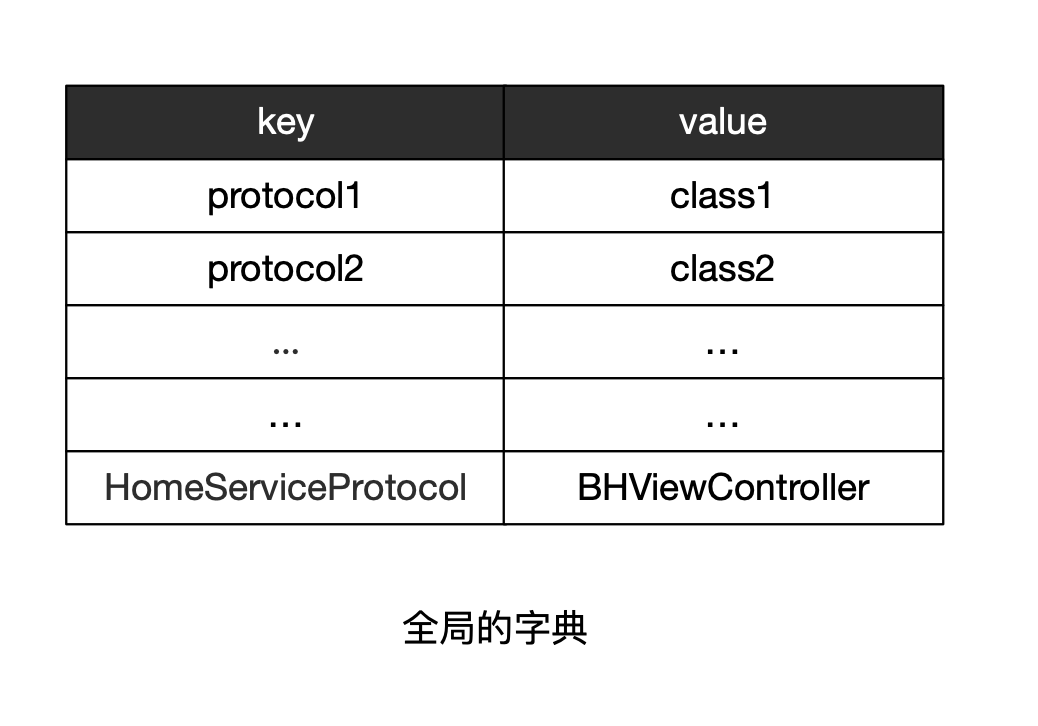 | key | value |
|---|---|
| protocol1 | class1 |
| protocol2 | class2 |
| ... | ... |
| ... | ... |
| HomeServiceProtocol | BHViewController |

全局的字典